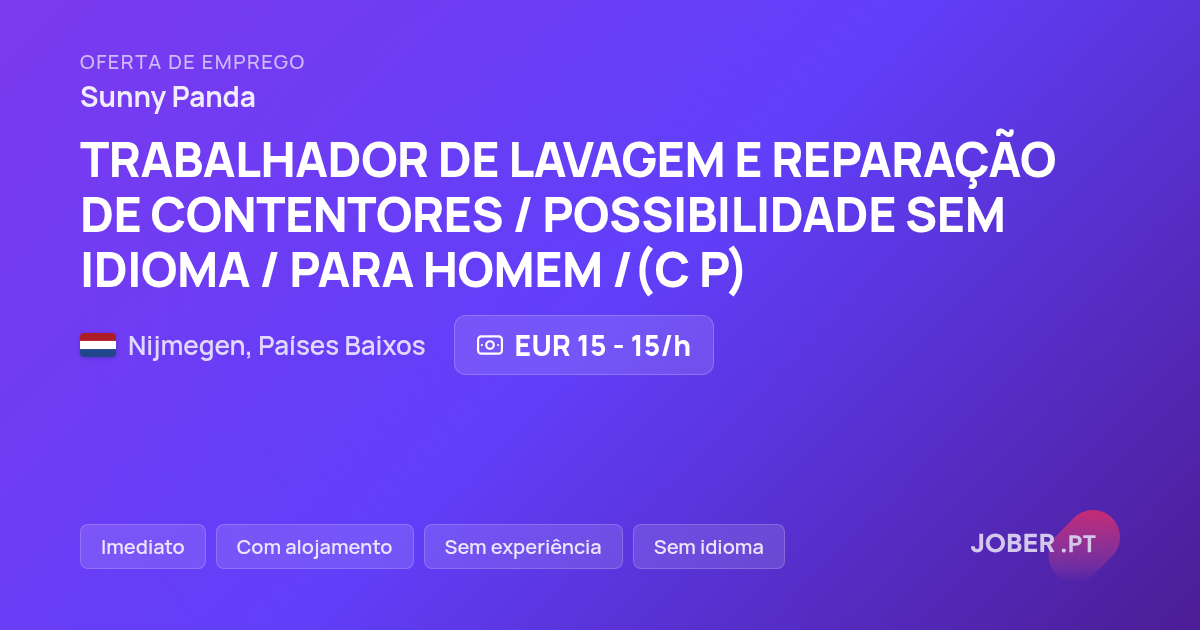 OFERTA DE EMPREGO

Sunny Panda

TRABALHADOR DE LAVAGEM E REPARAÇÃO DE CONTENTORES / POSSIBILIDADE SEM IDIOMA / PARA HOMEM / (C P)

Nijmegen, Países Baixos

EUR 15 - 15/h

Imediato

Com alojamento

Sem experiência

Sem idioma

JOBER .PT